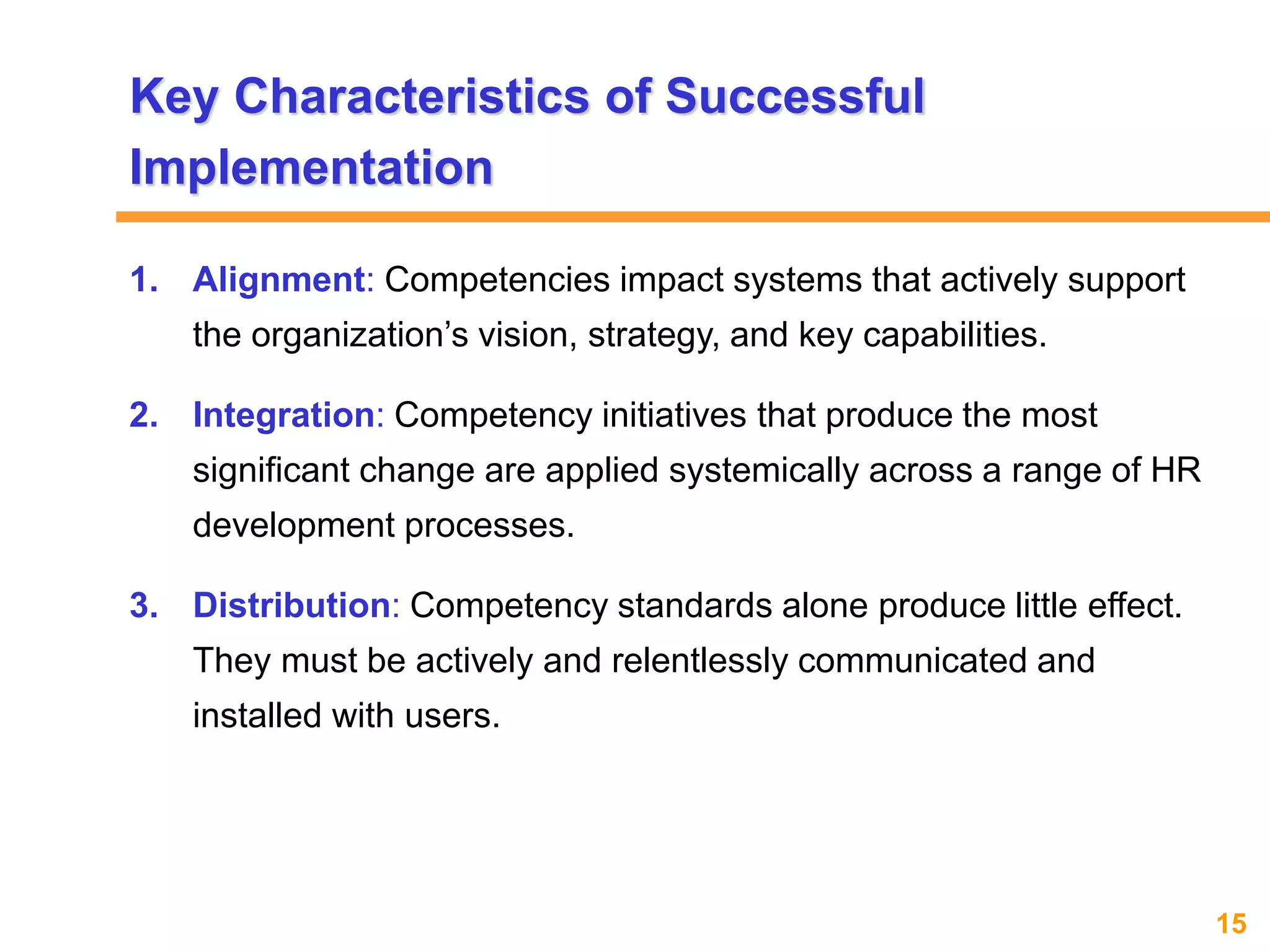 Key Characteristics of Successful Implementation

1. Alignment: Competencies impact systems that actively support the organization’s vision, strategy, and key capabilities.

2. Integration: Competency initiatives that produce the most significant change are applied systemically across a range of HR development processes.

3. Distribution: Competency standards alone produce little effect. They must be actively and relentlessly communicated and installed with users.

15